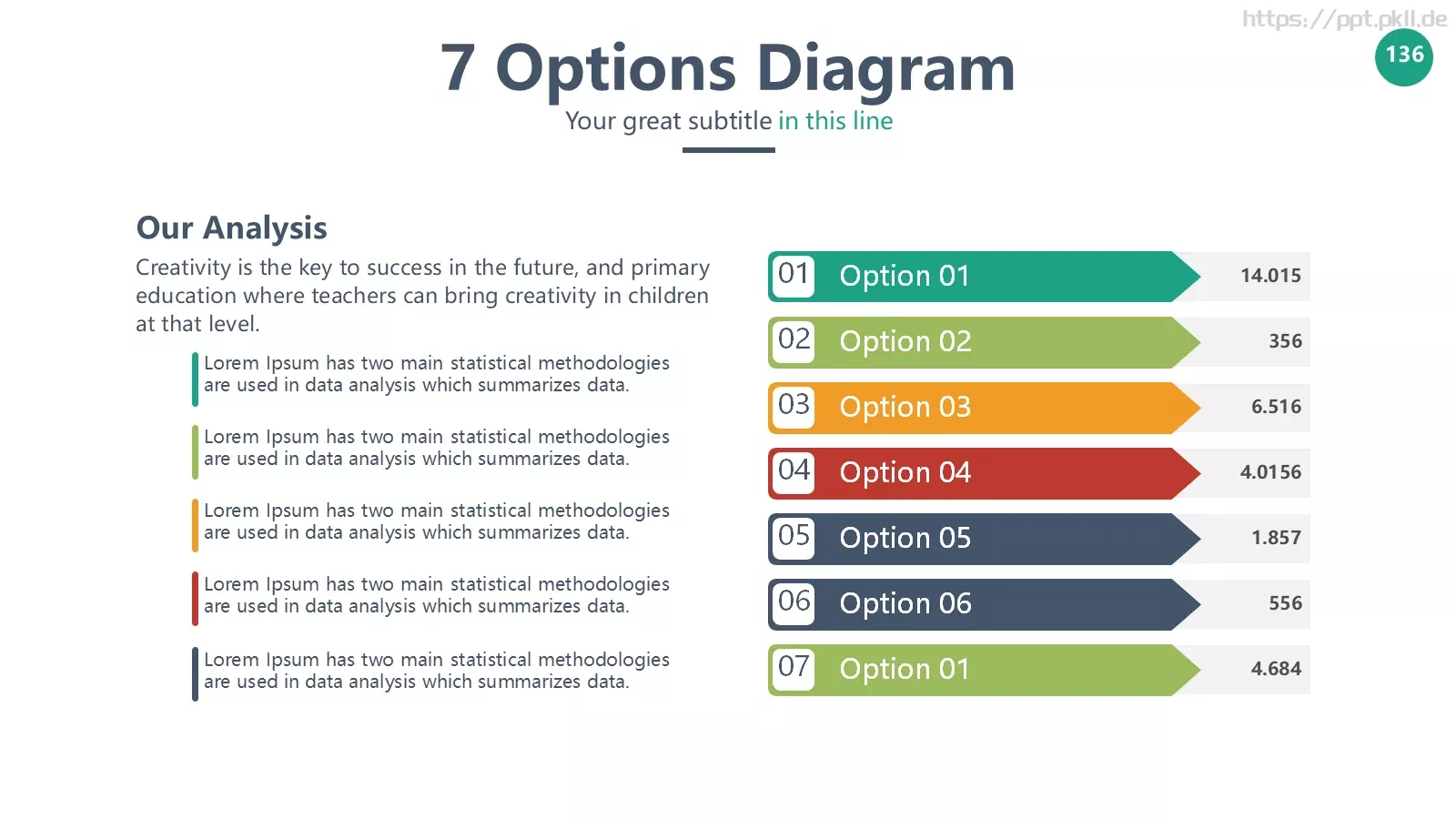 https://ppt.pkll.de

136

7 Options Diagram

Your great subtitle in this line

Our Analysis

Creativity is the key to success in the future, and primary education where teachers can bring creativity in children at that level.

Lorem Ipsum has two main statistical methodologies are used in data analysis which summarizes data.

Lorem Ipsum has two main statistical methodologies are used in data analysis which summarizes data.

Lorem Ipsum has two main statistical methodologies are used in data analysis which summarizes data.

Lorem Ipsum has two main statistical methodologies are used in data analysis which summarizes data.

Lorem Ipsum has two main statistical methodologies are used in data analysis which summarizes data.

01 Option 01 14.015

02 Option 02 356

03 Option 03 6.516

04 Option 04 4.0156

05 Option 05 1.857

06 Option 06 556

07 Option 01 4.684